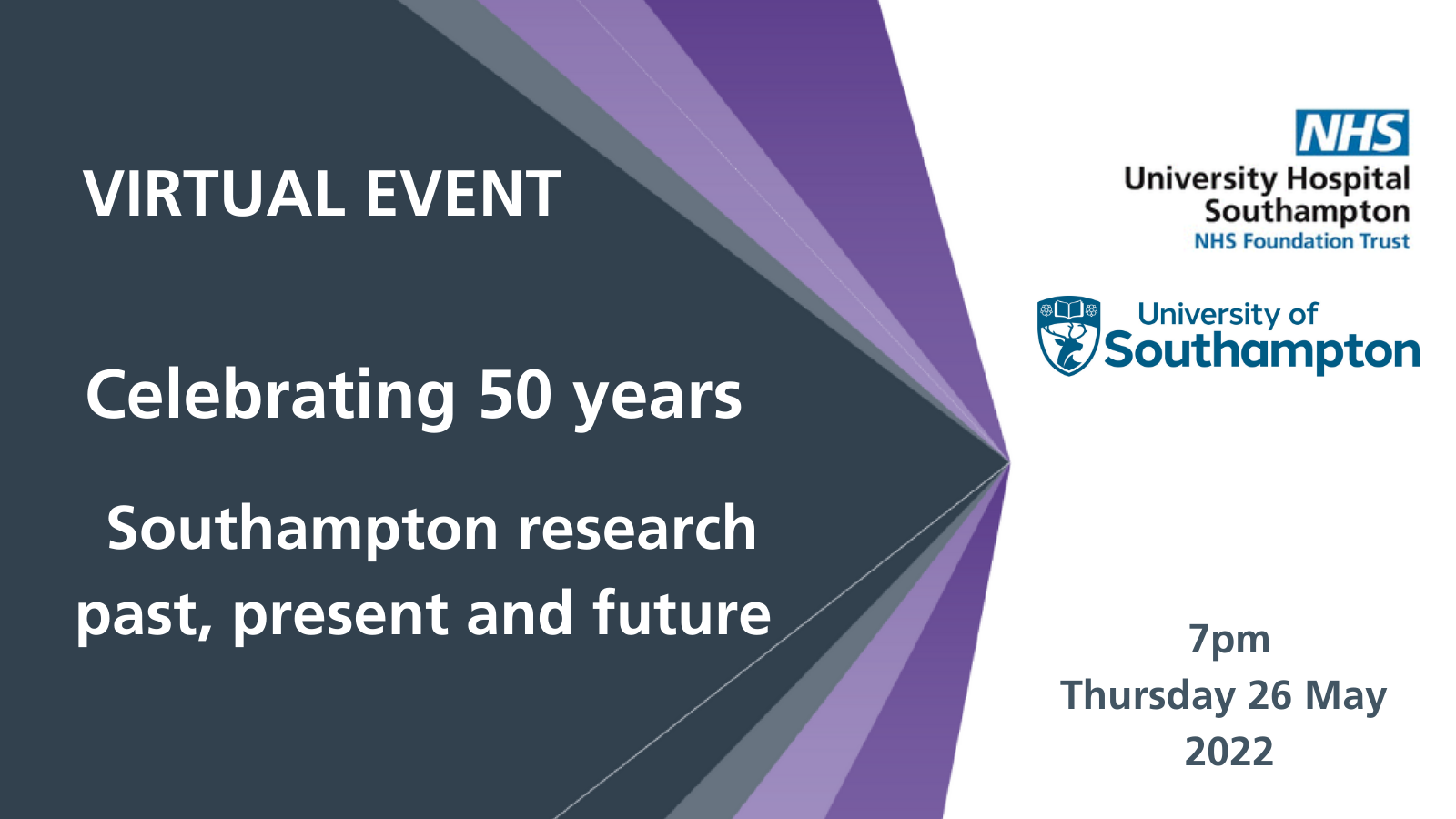 VIRTUAL EVENT

Celebrating 50 years

Southampton research past, present and future

NHS
University Hospital Southampton
NHS Foundation Trust

University of Southampton

7pm
Thursday 26 May 2022